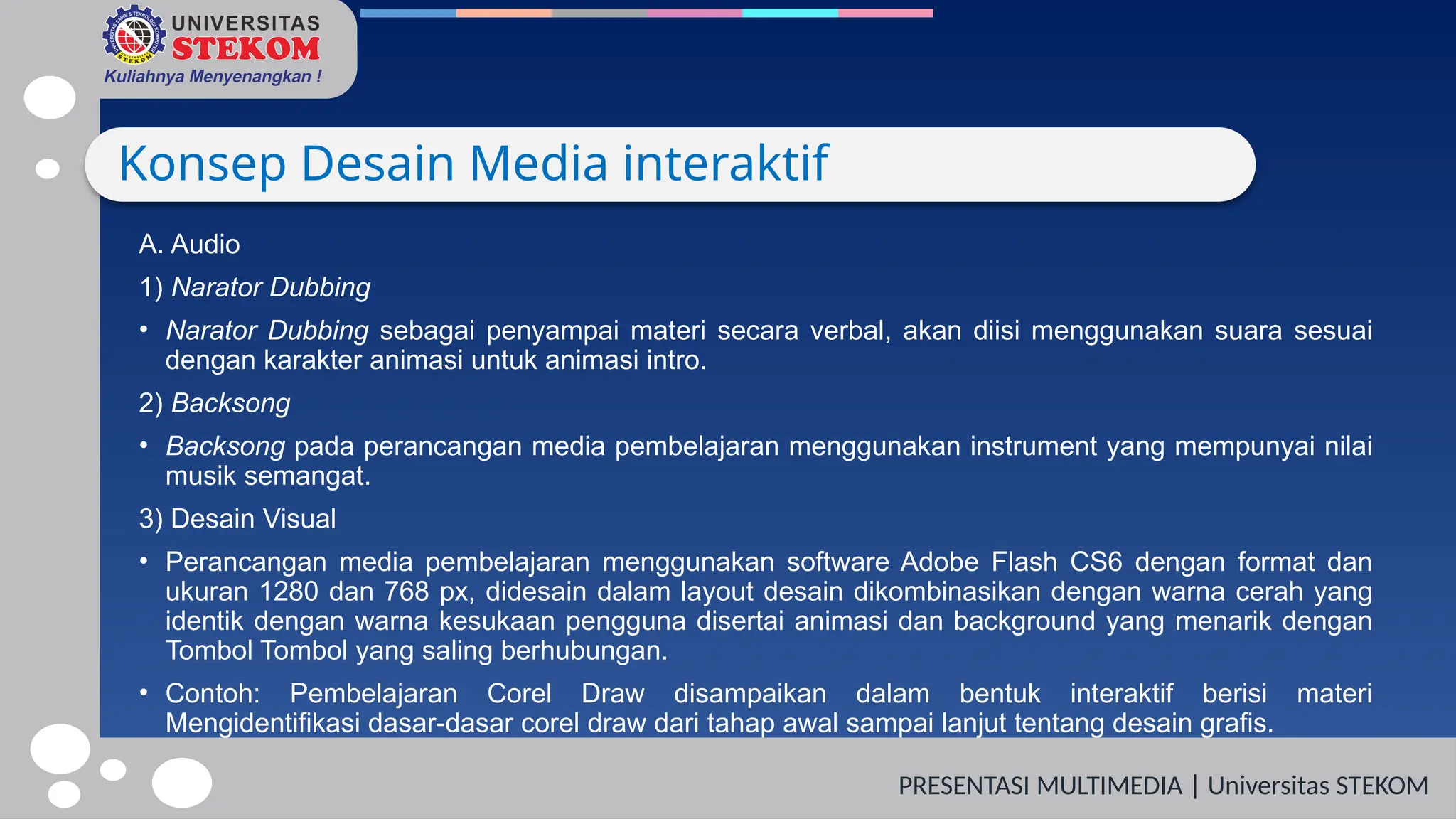 UNIVERSITAS
STEKOM
Kuliahnya Menyenangkan !

Konsep Desain Media interaktif

A. Audio

1) Narator Dubbing

• Narator Dubbing sebagai penyampai materi secara verbal, akan diisi menggunakan suara sesuai dengan karakter animasi untuk animasi intro.

2) Backsong

• Backsong pada perancangan media pembelajaran menggunakan instrument yang mempunyai nilai musik semangat.

3) Desain Visual

• Perancangan media pembelajaran menggunakan software Adobe Flash CS6 dengan format dan ukuran 1280 dan 768 px, didesain dalam layout desain dikombinasikan dengan warna cerah yang identik dengan warna kesukaan pengguna disertai animasi dan background yang menarik dengan Tombol Tombol yang saling berhubungan.

• Contoh: Pembelajaran Corel Draw disampaikan dalam bentuk interaktif berisi materi Mengidentifikasi dasar-dasar corel draw dari tahap awal sampai lanjut tentang desain grafis.

PRESENTASI MULTIMEDIA | Universitas STEKOM